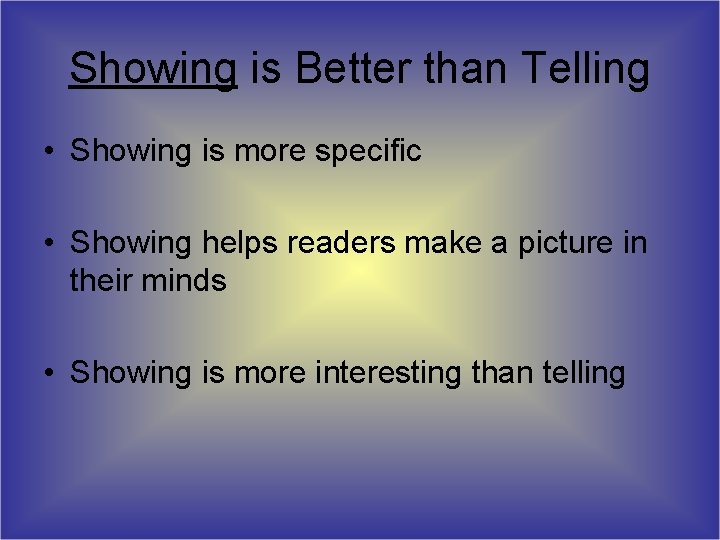 Showing is Better than Telling

• Showing is more specific

• Showing helps readers make a picture in their minds

• Showing is more interesting than telling